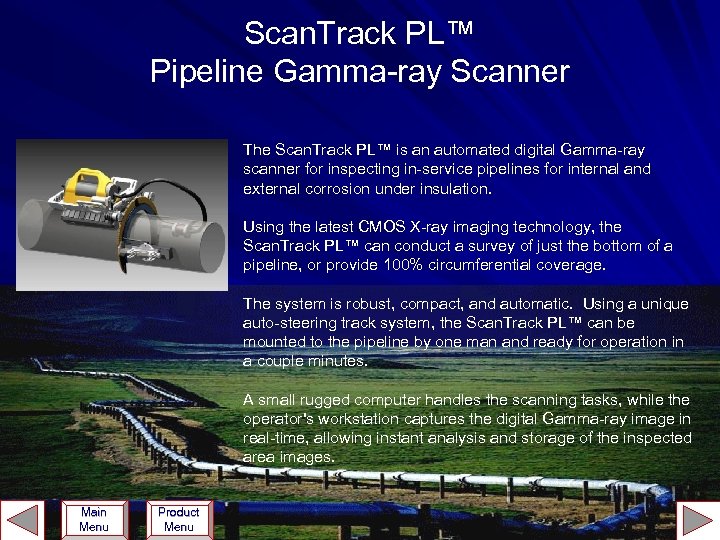 ScanTrack PL™
Pipeline Gamma-ray Scanner

The ScanTrack PL™ is an automated digital Gamma-ray scanner for inspecting in-service pipelines for internal and external corrosion under insulation.

Using the latest CMOS X-ray imaging technology, the ScanTrack PL™ can conduct a survey of just the bottom of a pipeline, or provide 100% circumferential coverage.

The system is robust, compact, and automatic. Using a unique auto-steering track system, the ScanTrack PL™ can be mounted to the pipeline by one man and ready for operation in a couple minutes.

A small rugged computer handles the scanning tasks, while the operator's workstation captures the digital Gamma-ray image in real-time, allowing instant analysis and storage of the inspected area images.

Main Menu

Product Menu